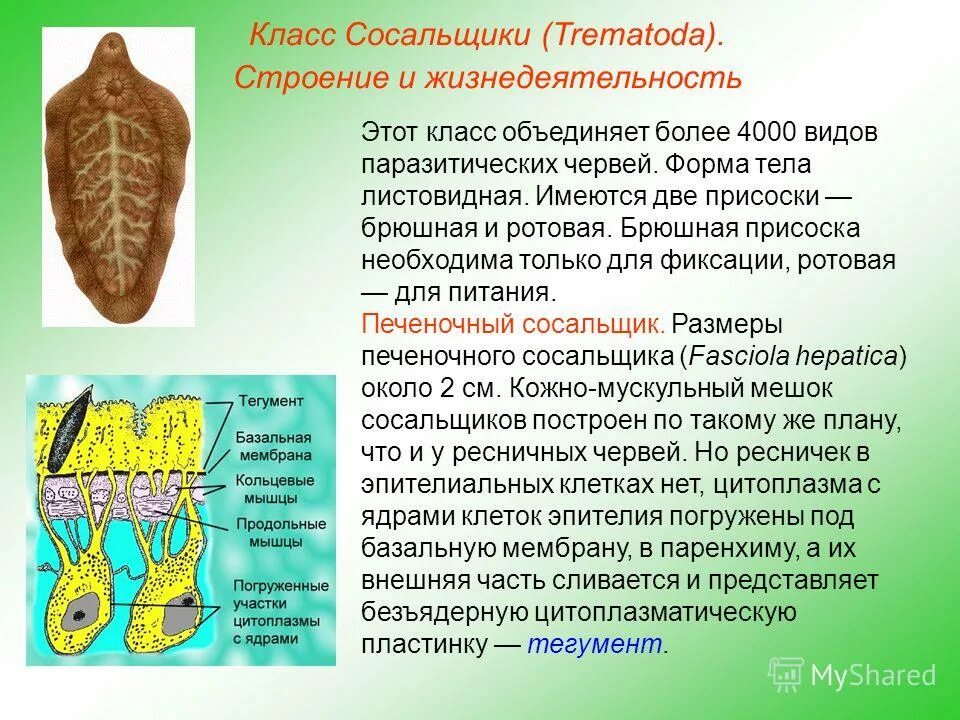 Класс Сосальщики (Trematoda).
Строение и жизнедеятельность

Этот класс объединяет более 4000 видов паразитических червей. Форма тела листовидная. Имеются две присоски — брюшная и ротовая. Брюшная присоска необходима только для фиксации, ротовая — для питания.

Печеночный сосальщик. Размеры печеночного сосальщика (Fasciola hepatica) около 2 см. Кожно-мускульный мешок сосальщиков построен по такому же плану, что и у ресничных червей. Но ресничек в эпителиальных клетках нет, цитоплазма с ядрами клеток эпителия погружены под базальную мембрану, в паренхиму, а их внешняя часть сливается и представляет безъядерную цитоплазматическую пластинку — тегумент.

Тегумент
Базальная мембрана
Кольцевые мышцы
Продольные мышцы
Погруженные участки цитоплазмы с ядрами

MyShared